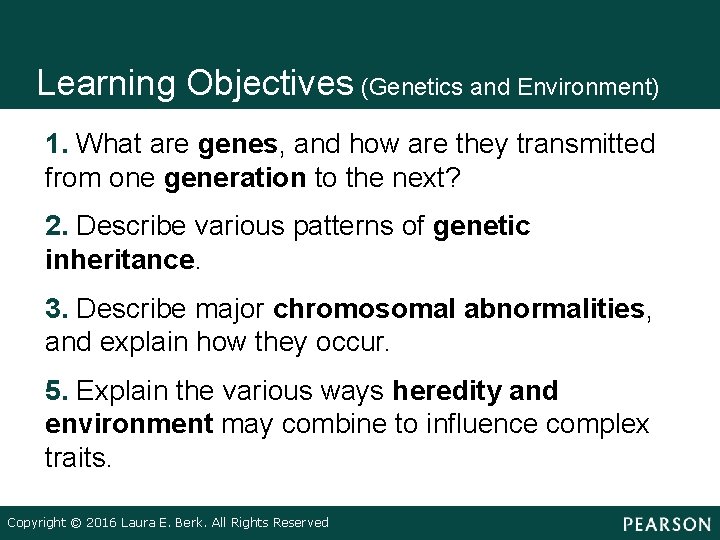 Learning Objectives (Genetics and Environment)

1. What are genes, and how are they transmitted from one generation to the next?

2. Describe various patterns of genetic inheritance.

3. Describe major chromosomal abnormalities, and explain how they occur.

5. Explain the various ways heredity and environment may combine to influence complex traits.

Copyright © 2016 Laura E. Berk. All Rights Reserved

PEARSON